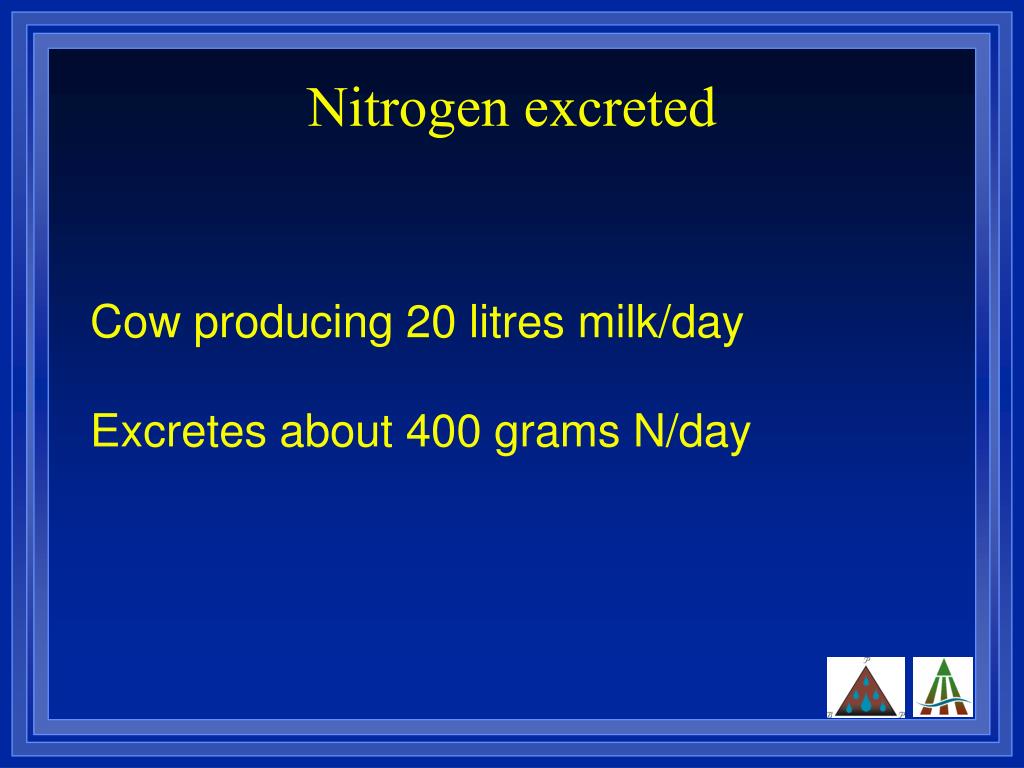 Nitrogen excreted

Cow producing 20 litres milk/day

Excretes about 400 grams N/day